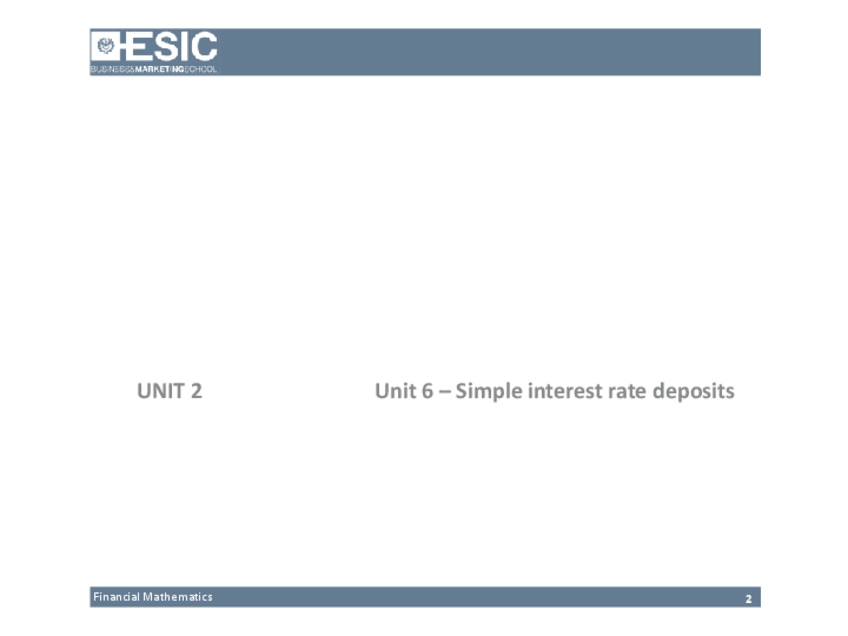 ESIC
BUSINESS&MARKETINGSCHOOL

UNIT 2

Unit 6 – Simple interest rate deposits

Financial Mathematics

2